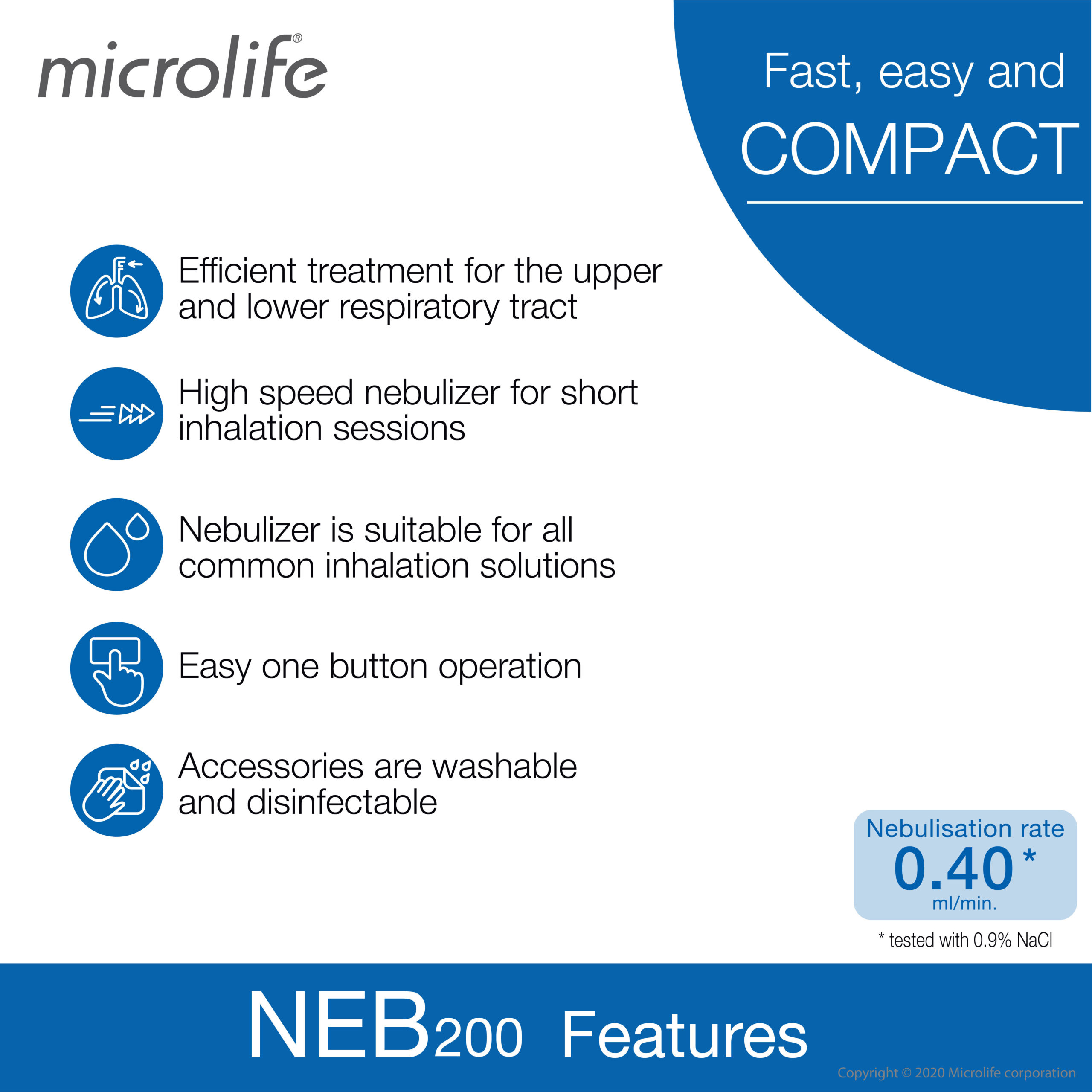 microlife®

Fast, easy and
COMPACT

Efficient treatment for the upper and lower respiratory tract

High speed nebulizer for short inhalation sessions

Nebulizer is suitable for all common inhalation solutions

Easy one button operation

Accessories are washable and disinfectable

Nebulisation rate
0.40*
ml/min.

* tested with 0.9% NaCl

NEB200 Features

Copyright © 2020 Microlife corporation